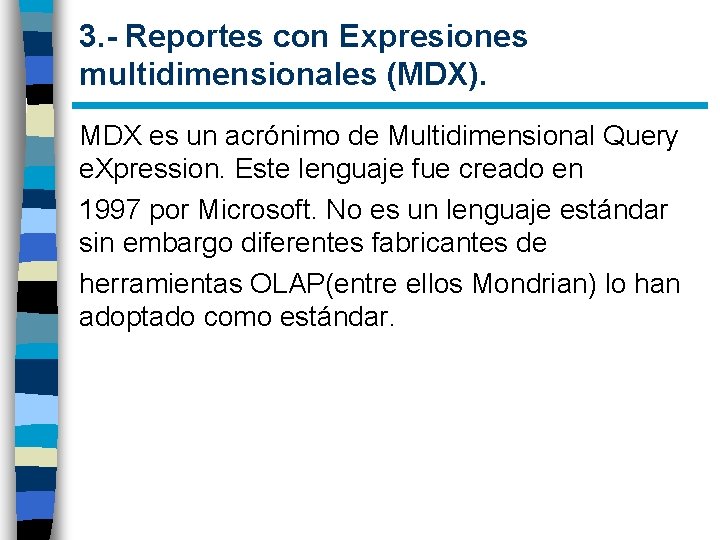 3.- Reportes con Expresiones multidimensionales (MDX).

MDX es un acrónimo de Multidimensional Query eXpression. Este lenguaje fue creado en

1997 por Microsoft. No es un lenguaje estándar sin embargo diferentes fabricantes de

herramientas OLAP(entre ellos Mondrian) lo han adoptado como estándar.